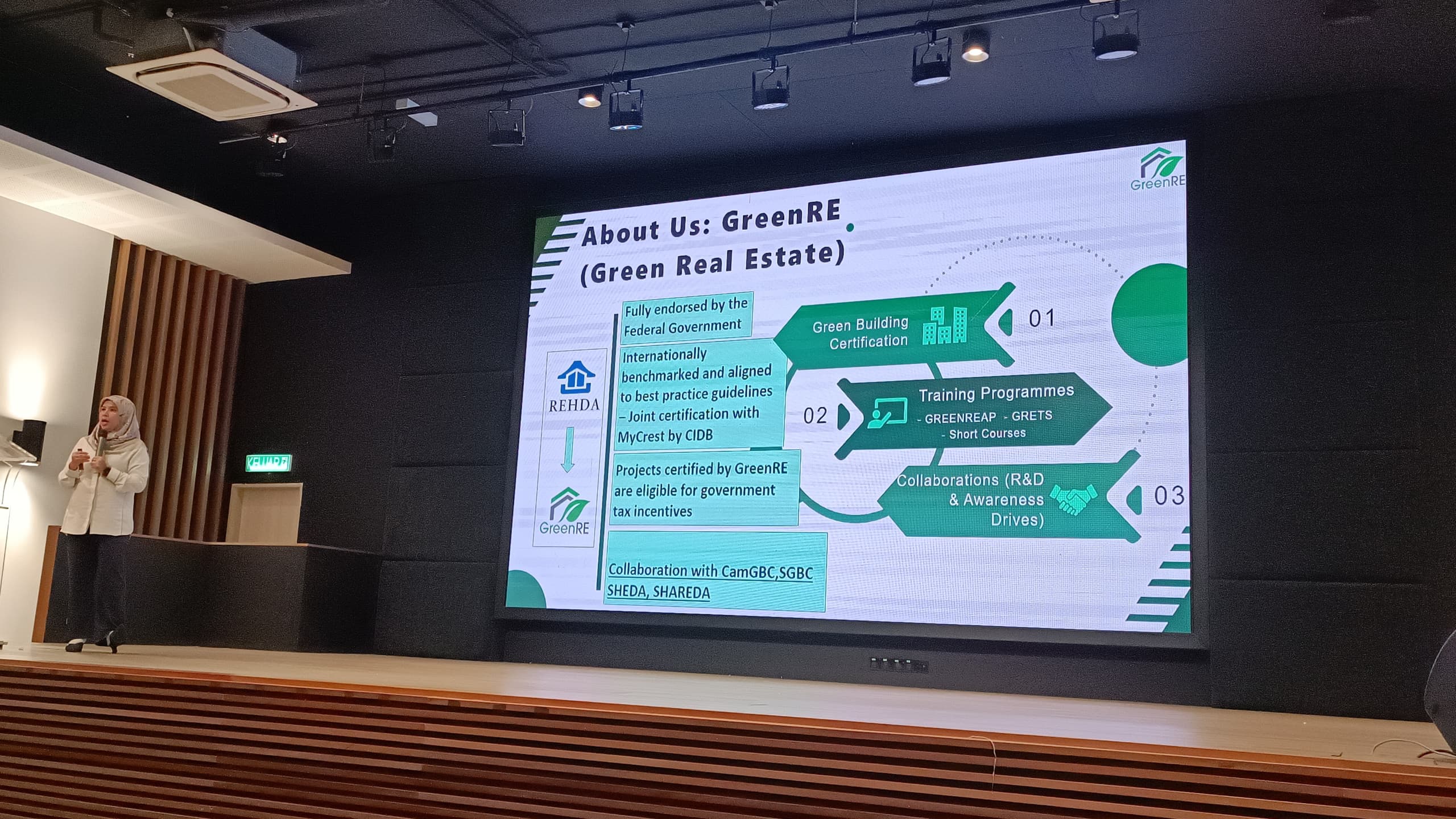 KELUAR

GreenRE

About Us: GreenRE (Green Real Estate)

REHDA

GreenRE

Fully endorsed by the Federal Government

Internationally benchmarked and aligned to best practice guidelines – Joint certification with MyCrest by CIDB

Projects certified by GreenRE are eligible for government tax incentives

Collaboration with CamGBC,SGBC SHEDA, SHAREDA

Green Building Certification

01

02

Training Programmes
- GREENREAP - GRETS
- Short Courses

Collaborations (R&D & Awareness Drives)

03